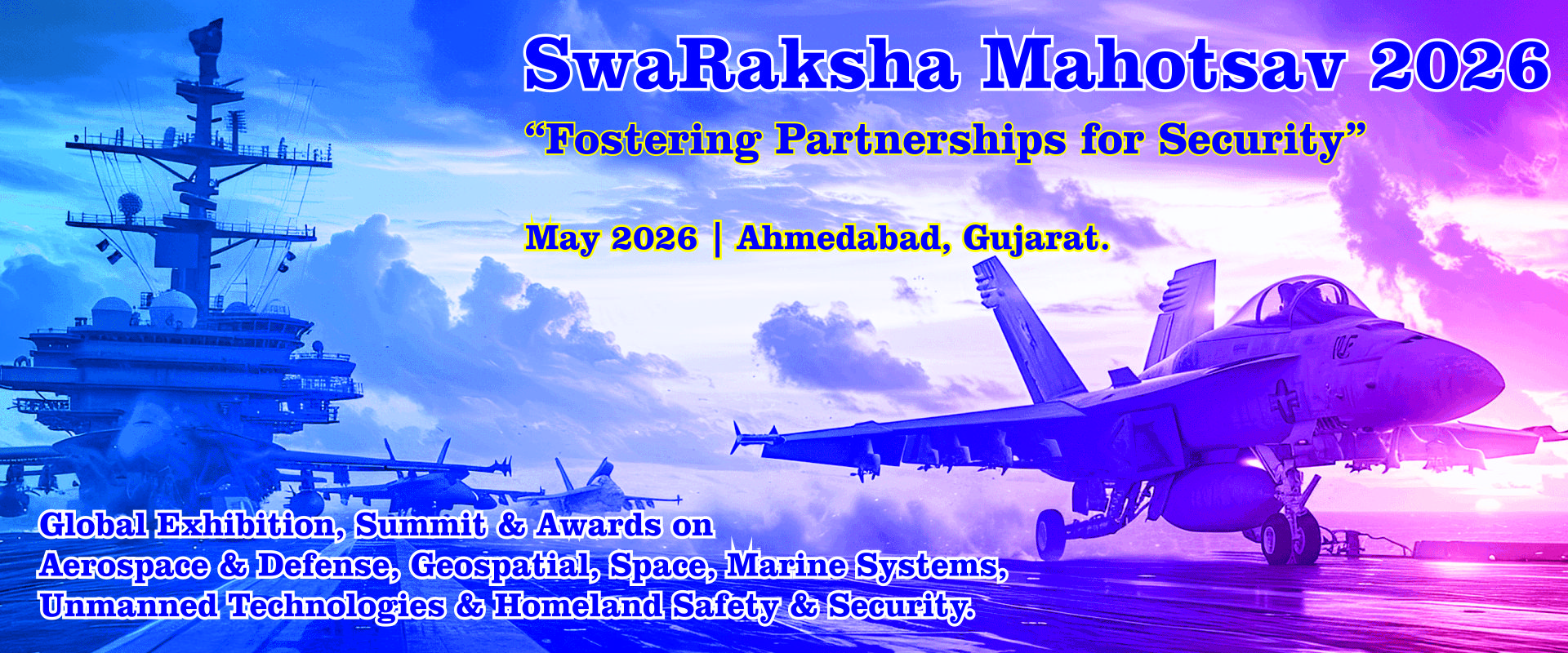 SwaRaksha Mahotsav 2026

“Fostering Partnerships for Security”

May 2026 | Ahmedabad, Gujarat.

Global Exhibition, Summit & Awards on Aerospace & Defense, Geospatial, Space, Marine Systems, Unmanned Technologies & Homeland Safety & Security.